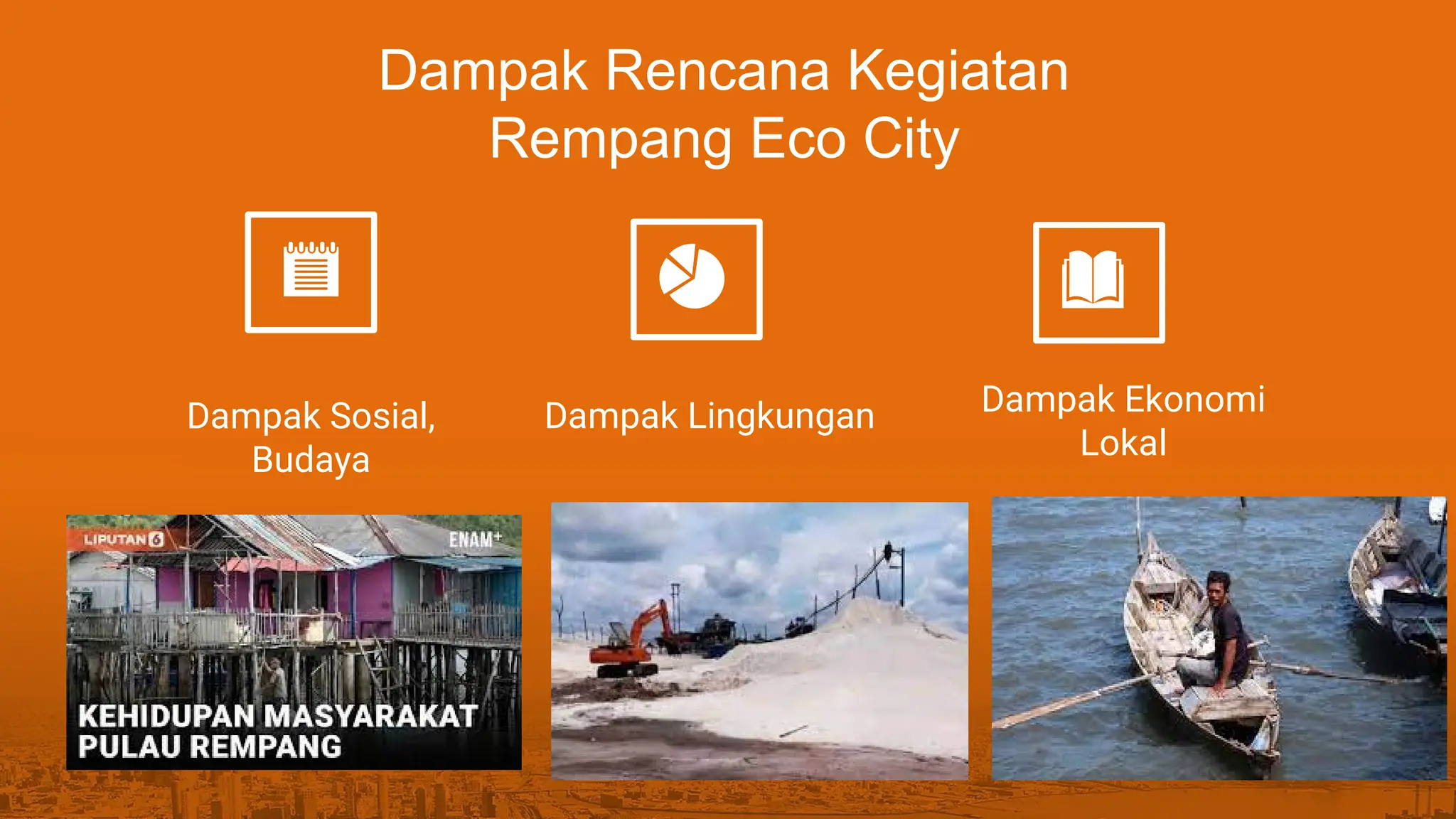 Dampak Rencana Kegiatan Rempang Eco City

Dampak Sosial, Budaya

Dampak Lingkungan

Dampak Ekonomi Lokal

LIPUTAN 6

ENAM+

KEHIDUPAN MASYARAKAT PULAU REMPANG